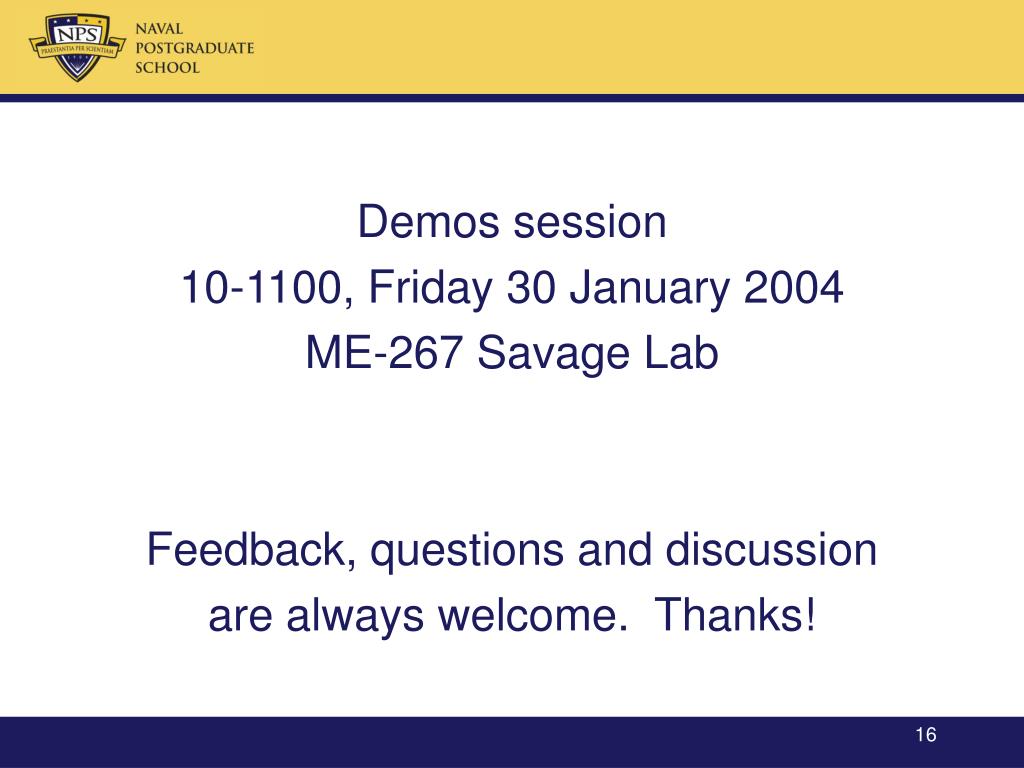 NPS
PRAESTANTIA PER SCIENTIAM
NAVAL
POSTGRADUATE
SCHOOL

Demos session
10-1100, Friday 30 January 2004
ME-267 Savage Lab

Feedback, questions and discussion are always welcome. Thanks!

16